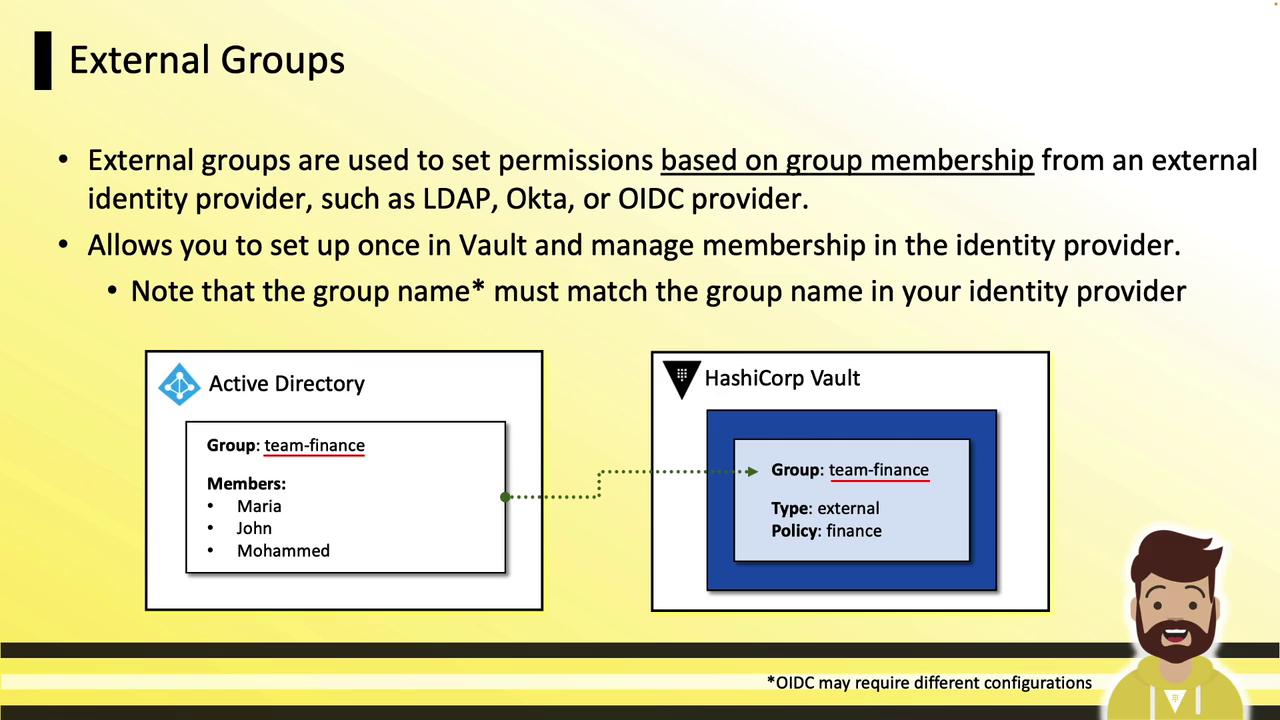 External Groups

• External groups are used to set permissions based on group membership from an external identity provider, such as LDAP, Okta, or OIDC provider.

• Allows you to set up once in Vault and manage membership in the identity provider.

• Note that the group name* must match the group name in your identity provider

Active Directory

Group: team-finance

Members:
• Maria
• John
• Mohammed

HashiCorp Vault

Group: team-finance

Type: external
Policy: finance

*OIDC may require different configurations